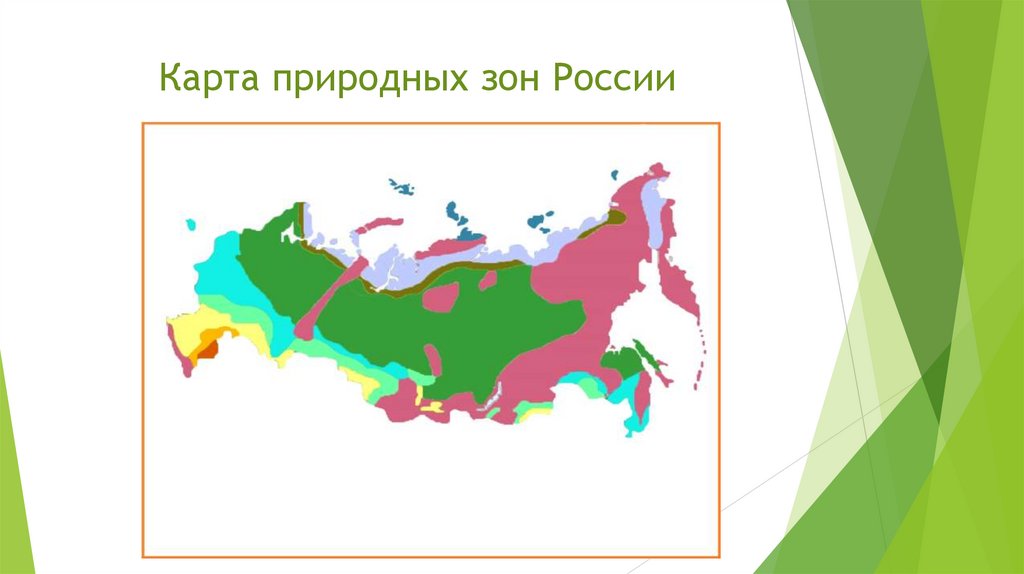 Карта природных зон России